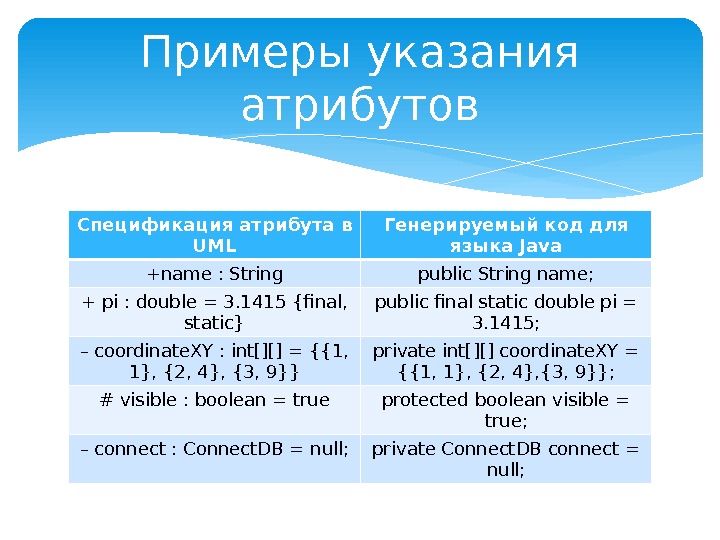 Примеры указания атрибутов

| Спецификация атрибута в UML | Генерируемый код для языка Java |
|---|---|
| +name : String | public String name; |
| + pi : double = 3.1415 {final, static} | public final static double pi = 3.1415; |
| – coordinateXY : int[][] = {{1, 1}, {2, 4}, {3, 9}} | private int[][] coordinateXY = {{1, 1}, {2, 4},{3, 9}}; |
| # visible : boolean = true | protected boolean visible = true; |
| – connect : ConnectDB = null; | private ConnectDB connect = null; |